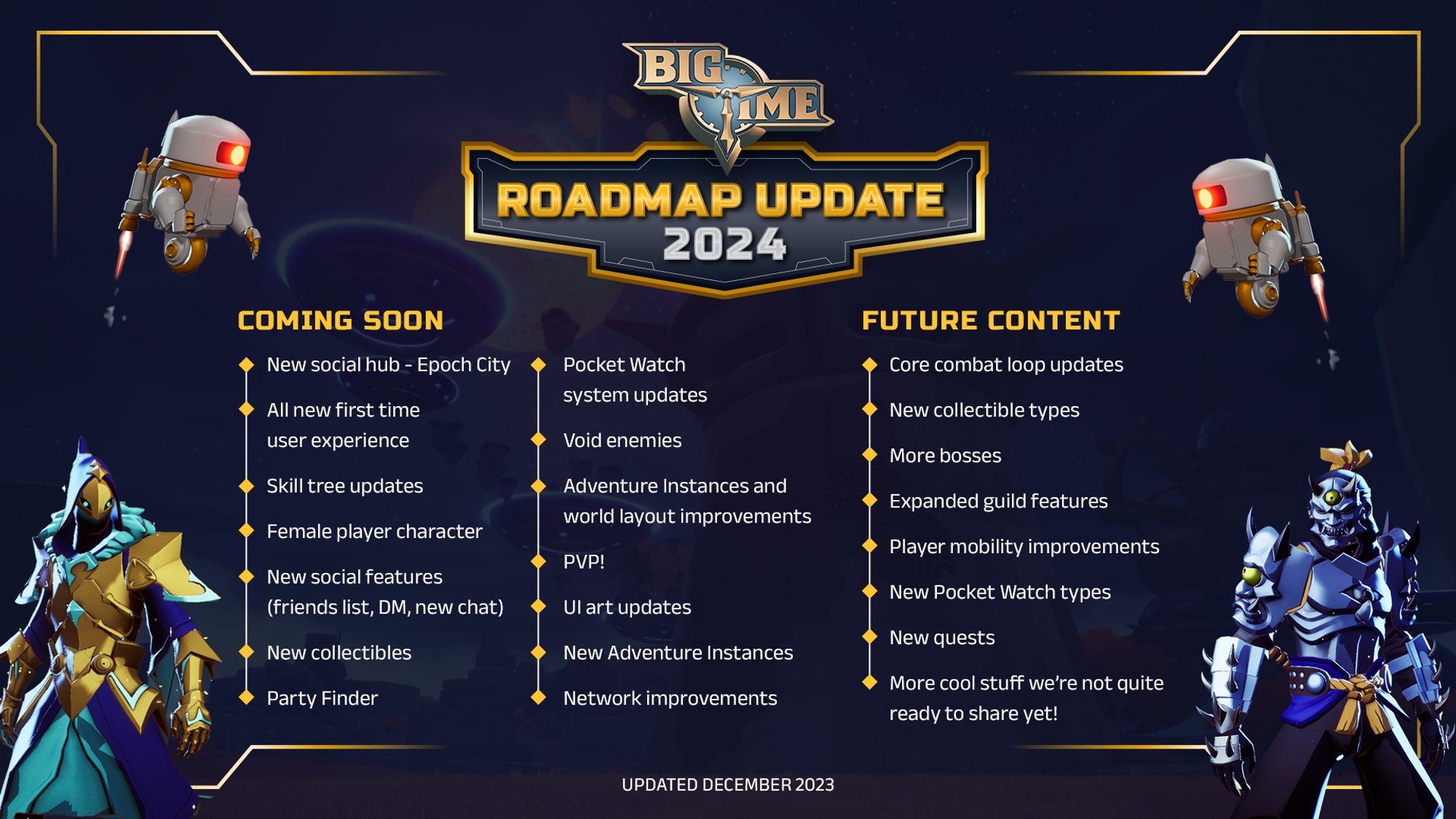 BIG TIME

ROADMAP UPDATE 2024

COMING SOON

New social hub - Epoch City

All new first time user experience

Skill tree updates

Female player character

New social features (friends list, DM, new chat)

New collectibles

Party Finder

Pocket Watch system updates

Void enemies

Adventure Instances and world layout improvements

PVP!

UI art updates

New Adventure Instances

Network improvements

FUTURE CONTENT

Core combat loop updates

New collectible types

More bosses

Expanded guild features

Player mobility improvements

New Pocket Watch types

New quests

More cool stuff we're not quite ready to share yet!

UPDATED DECEMBER 2023